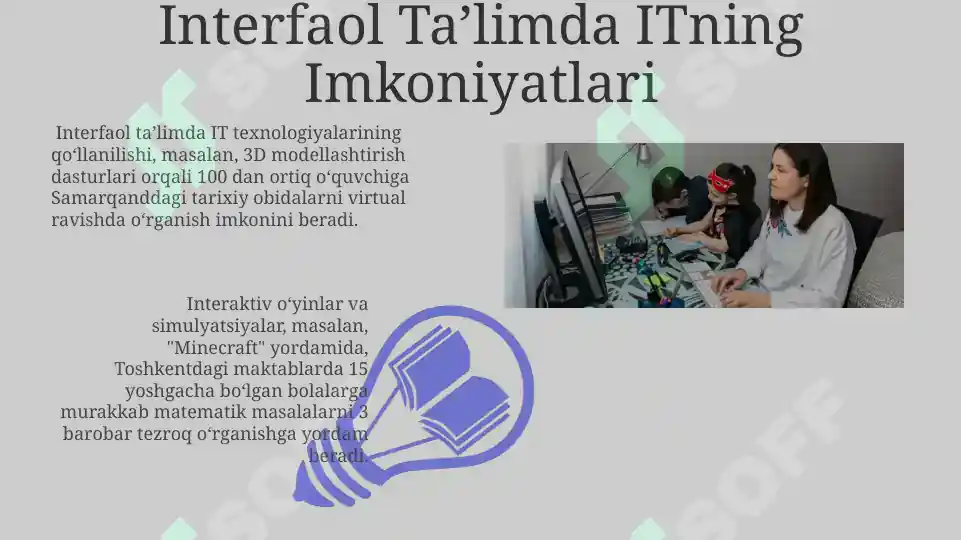 Interfaol Ta’limda ITning Imkoniyatlari

Interfaol ta’limda IT texnologiyalarining qo‘llanilishi, masalan, 3D modellashtirish dasturlari orqali 100 dan ortiq o‘quvchiga Samarqanddagi tarixiy obidalarni virtual ravishda o‘rganish imkonini beradi.

Interaktiv o‘yinlar va simulyatsiyalar, masalan, "Minecraft" yordamida, Toshkentdagi maktablarda 15 yoshgacha bo‘lgan bolalarga murakkab matematik masalalarni 3 barobar tezroq o‘rganishga yordam beradi.

SOFF